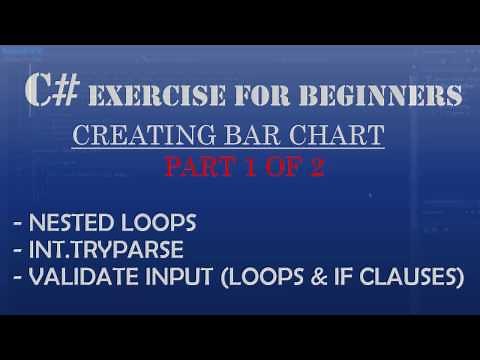 C# EXERCISE FOR BEGINNERS

CREATING BAR CHART

PART 1 OF 2

- NESTED LOOPS
- INT.TRYPARSE
- VALIDATE INPUT (LOOPS & IF CLAUSES)